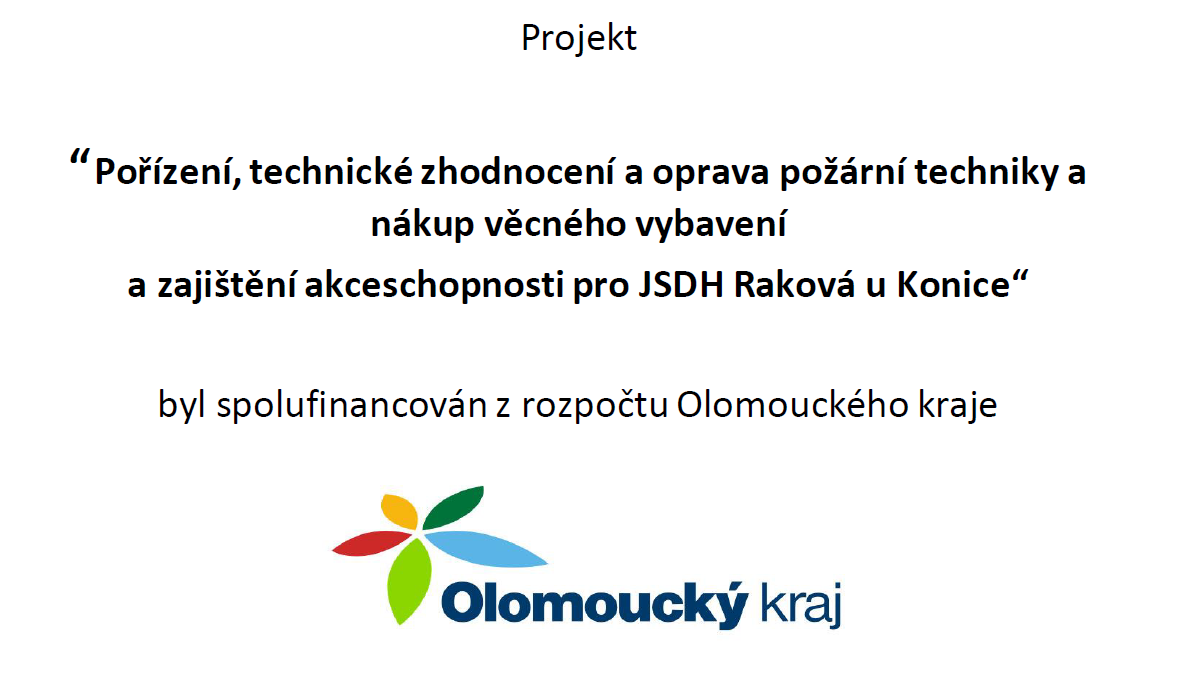 Projekt

“Pořízení, technické zhodnocení a oprava požární techniky a nákup věcného vybavení
a zajištění akceschopnosti pro JSDH Raková u Konice“

byl spolufinancován z rozpočtu Olomouckého kraje

Olomoucký kraj